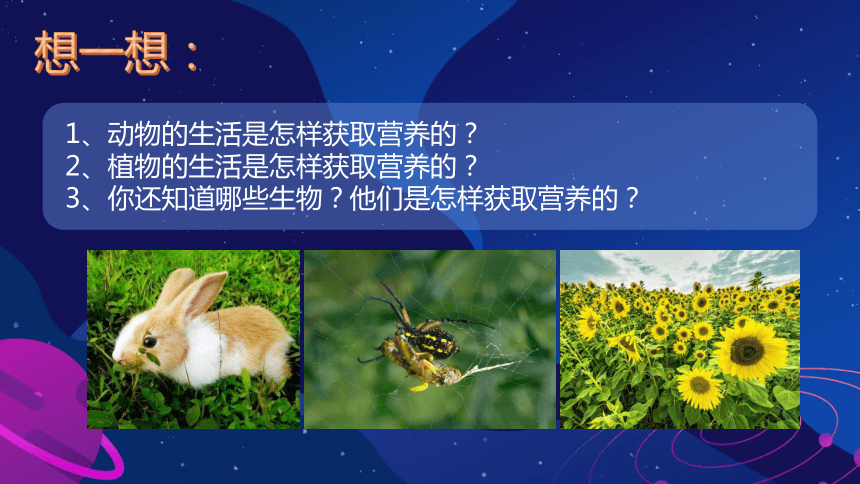 想一想：

1、动物的生活是怎样获取营养的？
2、植物的生活是怎样获取营养的？
3、你还知道哪些生物？他们是怎样获取营养的？